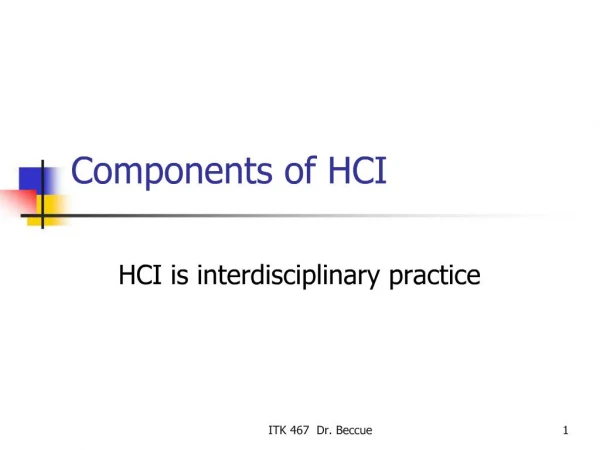 Components of HCI

HCI is interdisciplinary practice

ITK 467 Dr. Beccue

1